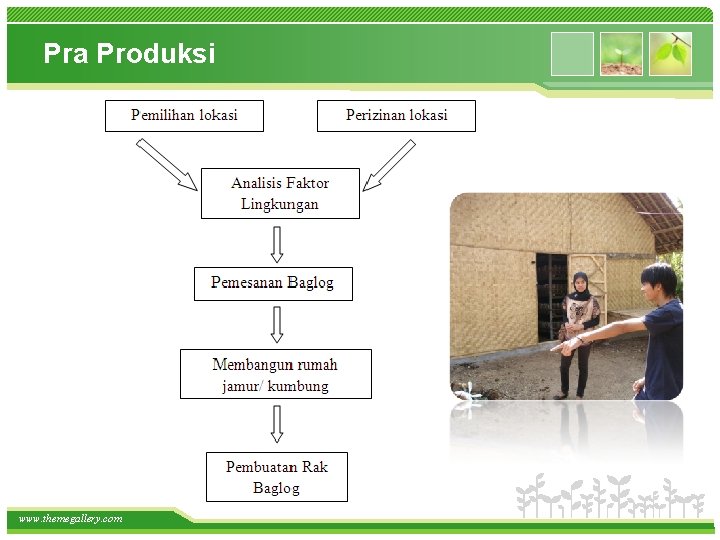 Pra Produksi

Pemilihan lokasi

Perizinan lokasi

Analisis Faktor Lingkungan

Pemesanan Baglog

Membangun rumah jamur/ kumbung

Pembuatan Rak Baglog

www.themegallery.com